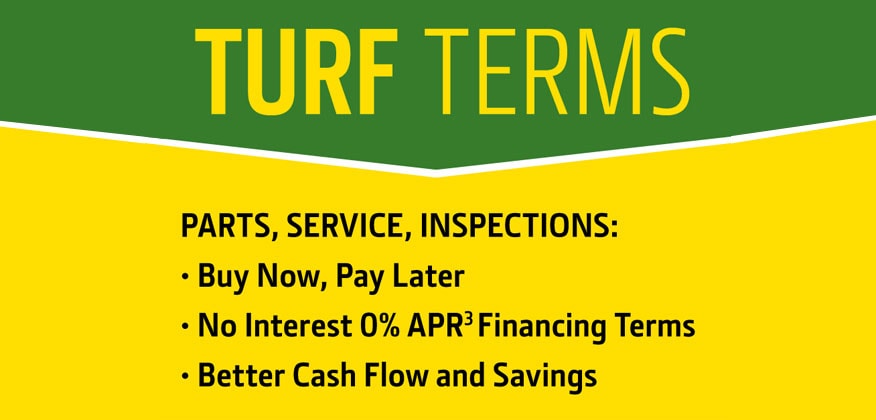 TURF TERMS

PARTS, SERVICE, INSPECTIONS:
• Buy Now, Pay Later
• No Interest 0% APR$^3$ Financing Terms
• Better Cash Flow and Savings